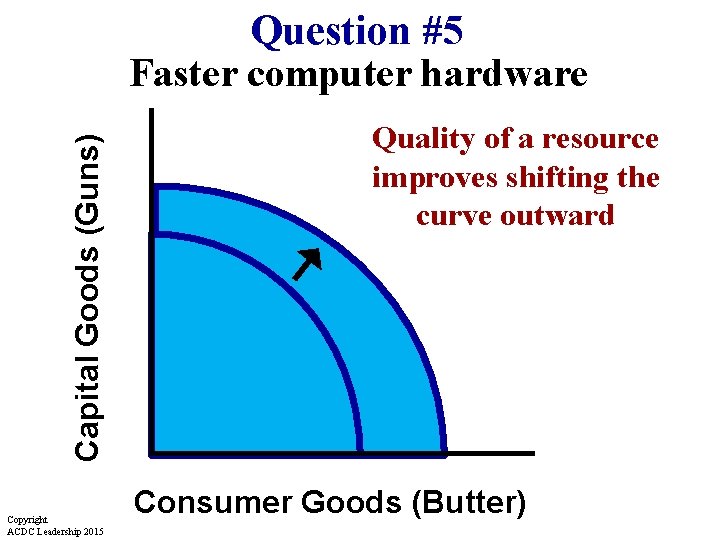 Question #5
Faster computer hardware

Quality of a resource improves shifting the curve outward

Capital Goods (Guns)

Consumer Goods (Butter)

Copyright
ACDC Leadership 2015